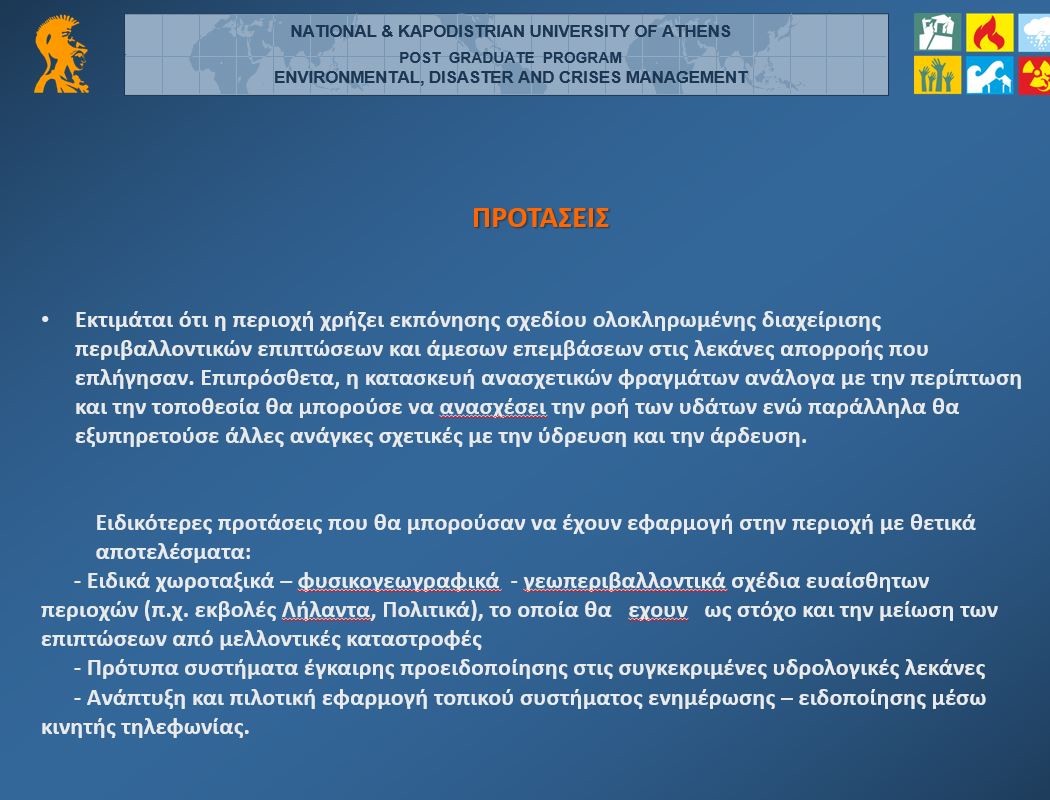 NATIONAL & KAPODISTRIAN UNIVERSITY OF ATHENS
POST GRADUATE PROGRAM
ENVIRONMENTAL, DISASTER AND CRISES MANAGEMENT

ΠΡΟΤΑΣΕΙΣ

• Εκτιμάται ότι η περιοχή χρήζει εκπόνησης σχεδίου ολοκληρωμένης διαχείρισης περιβαλλοντικών επιπτώσεων και άμεσων επεμβάσεων στις λεκάνες απορροής που επλήγησαν. Επιπρόσθετα, η κατασκευή ανασχετικών φραγμάτων ανάλογα με την περίπτωση και την τοποθεσία θα μπορούσε να ανασχέσει την ροή των υδάτων ενώ παράλληλα θα εξυπηρετούσε άλλες ανάγκες σχετικές με την ύδρευση και την άρδευση.

Ειδικότερες προτάσεις που θα μπορούσαν να έχουν εφαρμογή στην περιοχή με θετικά αποτελέσματα:
- Ειδικά χωροταξικά – φυσικογεωγραφικά - γεωπεριβαλλοντικά σχέδια ευαίσθητων περιοχών (π.χ. εκβολές Λήλαντα, Πολιτικά), το οποία θα εχουν ως στόχο και την μείωση των επιπτώσεων από μελλοντικές καταστροφές
- Πρότυπα συστήματα έγκαιρης προειδοποίησης στις συγκεκριμένες υδρολογικές λεκάνες
- Ανάπτυξη και πιλοτική εφαρμογή τοπικού συστήματος ενημέρωσης – ειδοποίησης μέσω κινητής τηλεφωνίας.